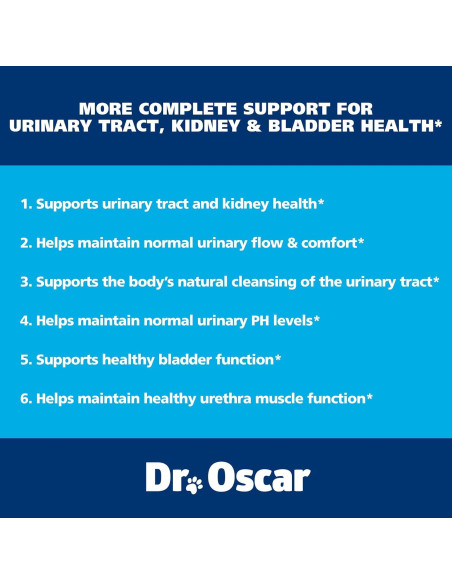 MORE COMPLETE SUPPORT FOR URINARY TRACT, KIDNEY & BLADDER HEALTH*

1. Supports urinary tract and kidney health*

2. Helps maintain normal urinary flow & comfort*

3. Supports the body's natural cleansing of the urinary tract*

4. Helps maintain normal urinary PH levels*

5. Supports healthy bladder function*

6. Helps maintain healthy urethra muscle function*

Dr. Oscar